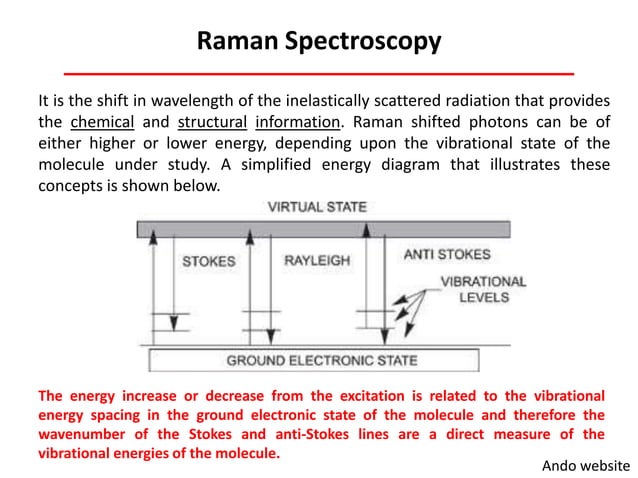 Raman Spectroscopy

It is the shift in wavelength of the inelastically scattered radiation that provides the chemical and structural information. Raman shifted photons can be of either higher or lower energy, depending upon the vibrational state of the molecule under study. A simplified energy diagram that illustrates these concepts is shown below.

VIRTUAL STATE
STOKES
RAYLEIGH
ANTI STOKES
VIBRATIONAL LEVELS
GROUND ELECTRONIC STATE

The energy increase or decrease from the excitation is related to the vibrational energy spacing in the ground electronic state of the molecule and therefore the wavenumber of the Stokes and anti-Stokes lines are a direct measure of the vibrational energies of the molecule.

Ando website